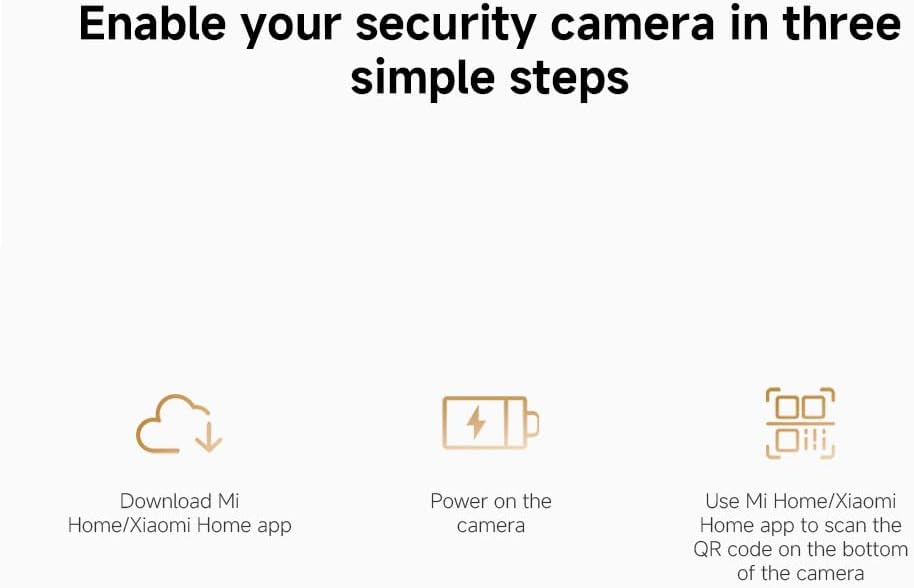 Enable your security camera in three simple steps

Download Mi Home/Xiaomi Home app

Power on the camera

Use Mi Home/Xiaomi Home app to scan the QR code on the bottom of the camera